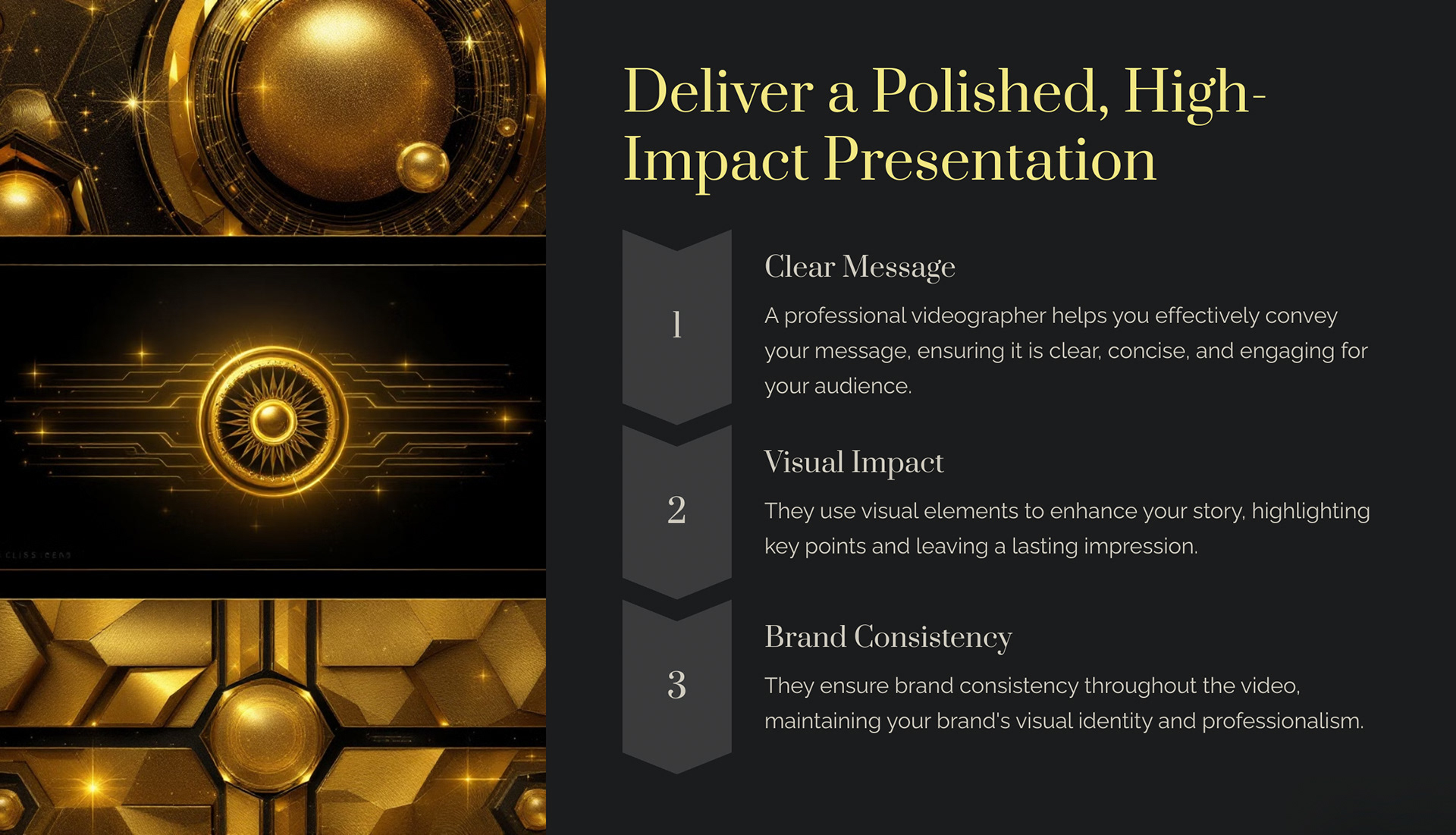 Deliver a Polished, High-Impact Presentation

1

Clear Message

A professional videographer helps you effectively convey your message, ensuring it is clear, concise, and engaging for your audience.

2

Visual Impact

They use visual elements to enhance your story, highlighting key points and leaving a lasting impression.

3

Brand Consistency

They ensure brand consistency throughout the video, maintaining your brand's visual identity and professionalism.